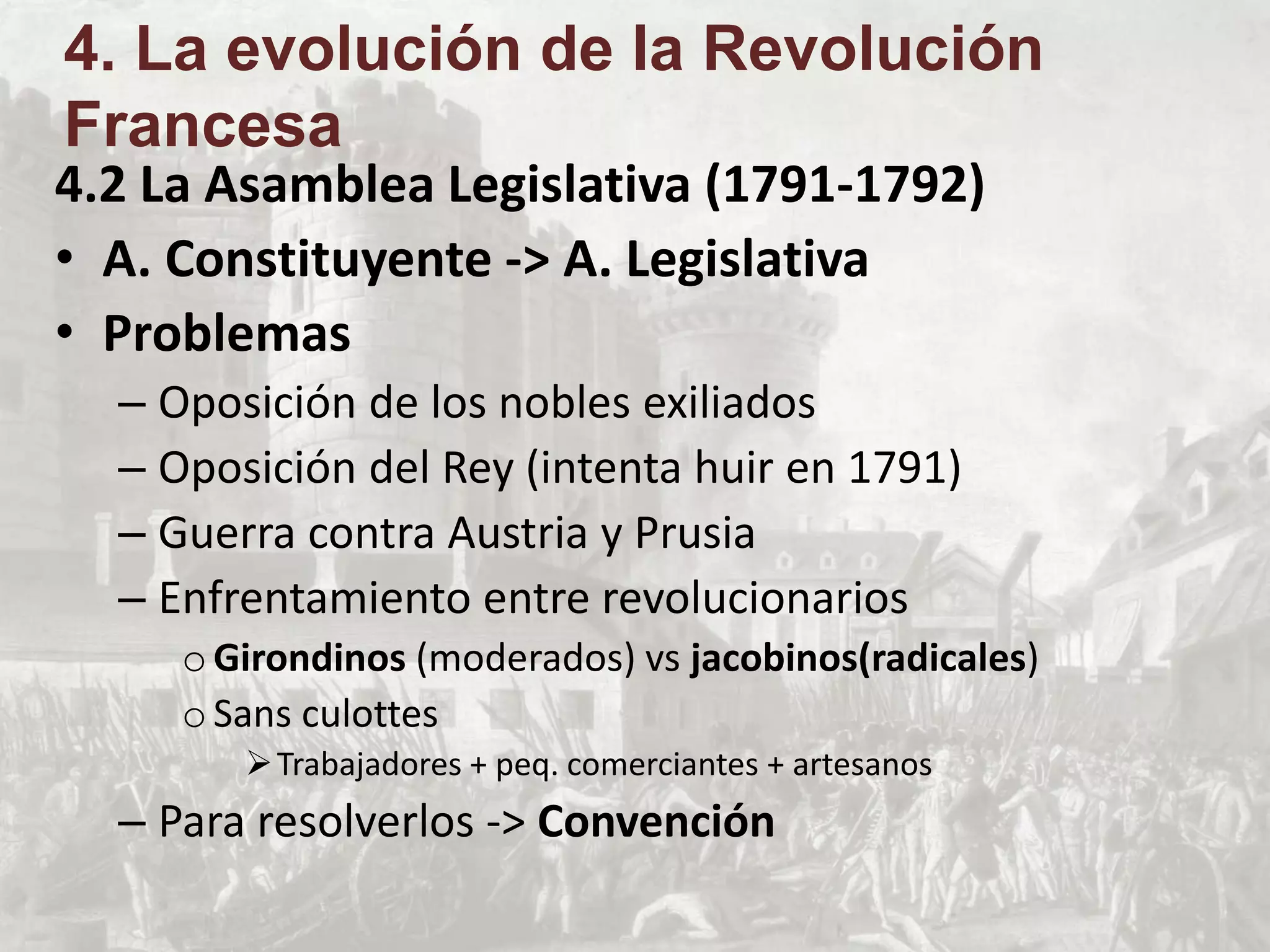 4. La evolución de la Revolución Francesa

4.2 La Asamblea Legislativa (1791-1792)

• A. Constituyente -> A. Legislativa
• Problemas
– Oposición de los nobles exiliados
– Oposición del Rey (intenta huir en 1791)
– Guerra contra Austria y Prusia
– Enfrentamiento entre revolucionarios
o Girondinos (moderados) vs jacobinos(radicales)
o Sans culottes
➢ Trabajadores + peq. comerciantes + artesanos
– Para resolverlos -> Convención